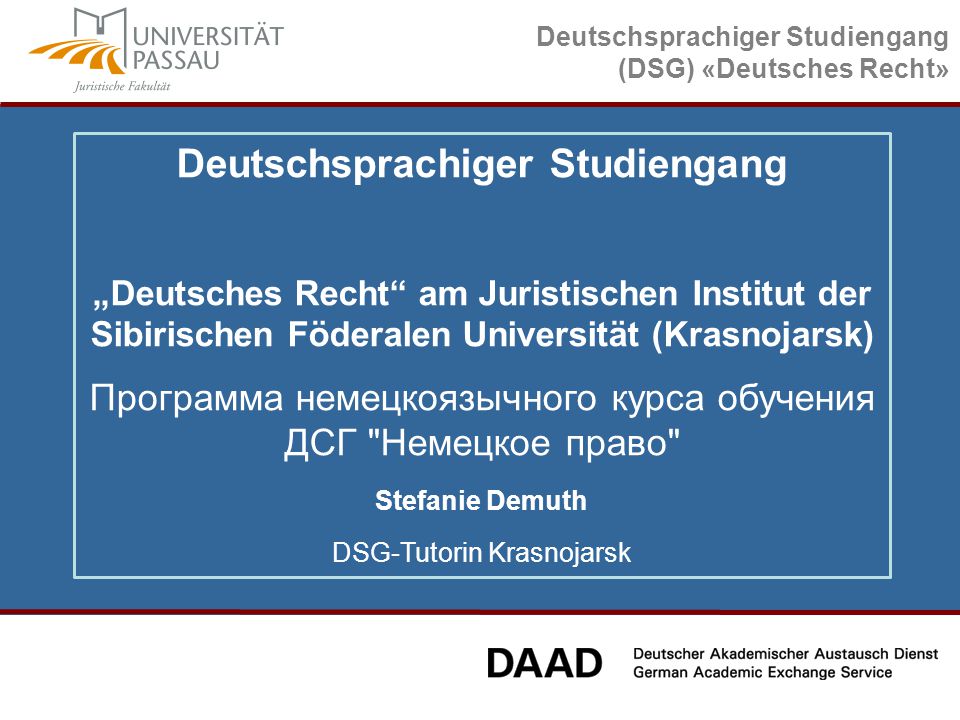 UNIVERSITÄT PASSAU
Juristische Fakultät

Deutschsprachiger Studiengang (DSG) «Deutsches Recht»

Deutschsprachiger Studiengang

„Deutsches Recht“ am Juristischen Institut der Sibirischen Föderalen Universität (Krasnojarsk)

Программа немецкоязычного курса обучения ДСГ "Немецкое право"

Stefanie Demuth

DSG-Tutorin Krasnojarsk

DAAD Deutscher Akademischer Austausch Dienst
German Academic Exchange Service